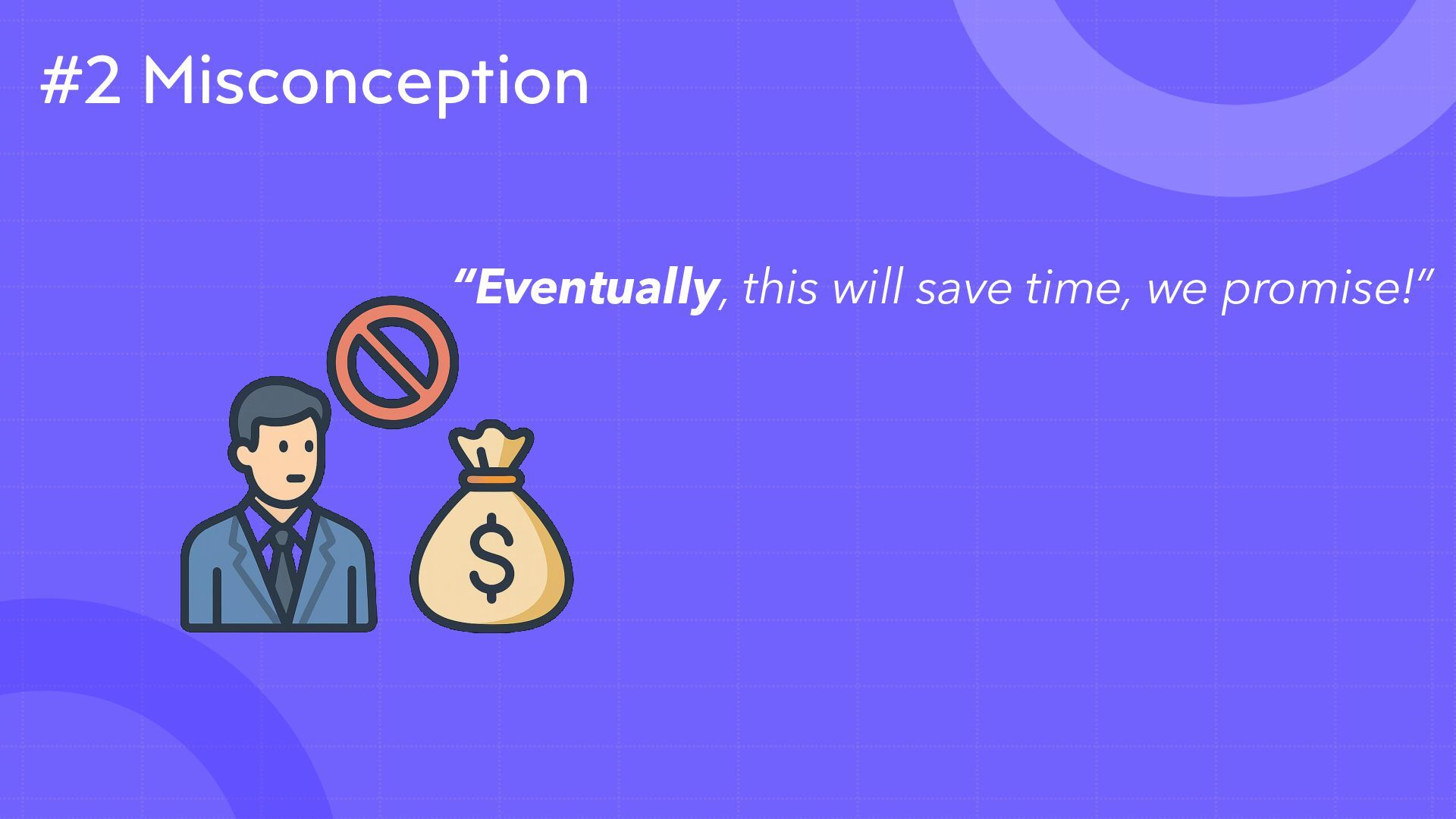 #2 Misconception

“Eventually, this will save time, we promise!”

$